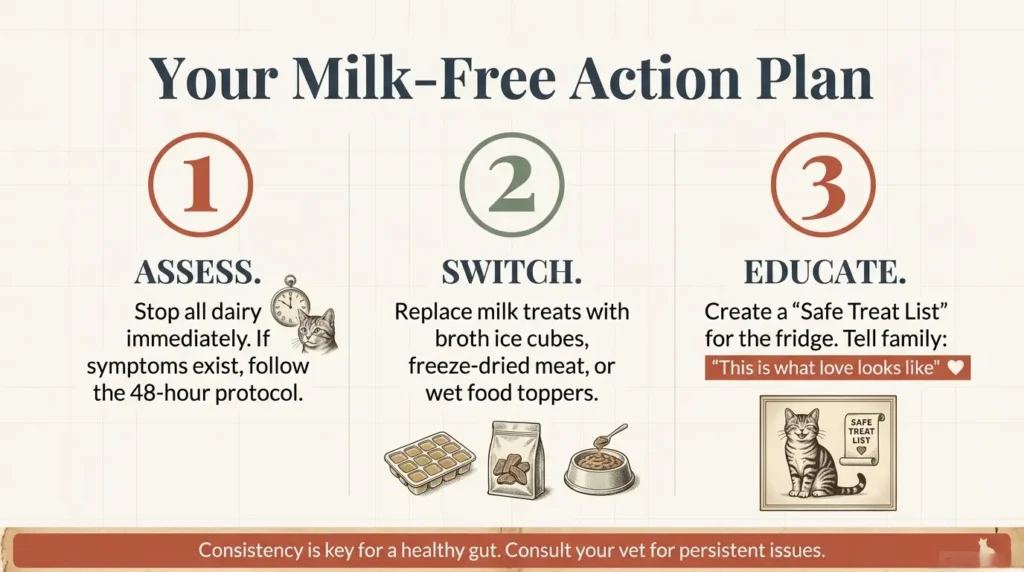 Your Milk-Free Action Plan

1

ASSESS.

Stop all dairy immediately. If symptoms exist, follow the 48-hour protocol.

2

SWITCH.

Replace milk treats with broth ice cubes, freeze-dried meat, or wet food toppers.

3

EDUCATE.

Create a "Safe Treat List" for the fridge. Tell family:

"This is what love looks like" ♥

SAFE TREAT LIST

Consistency is key for a healthy gut. Consult your vet for persistent issues.